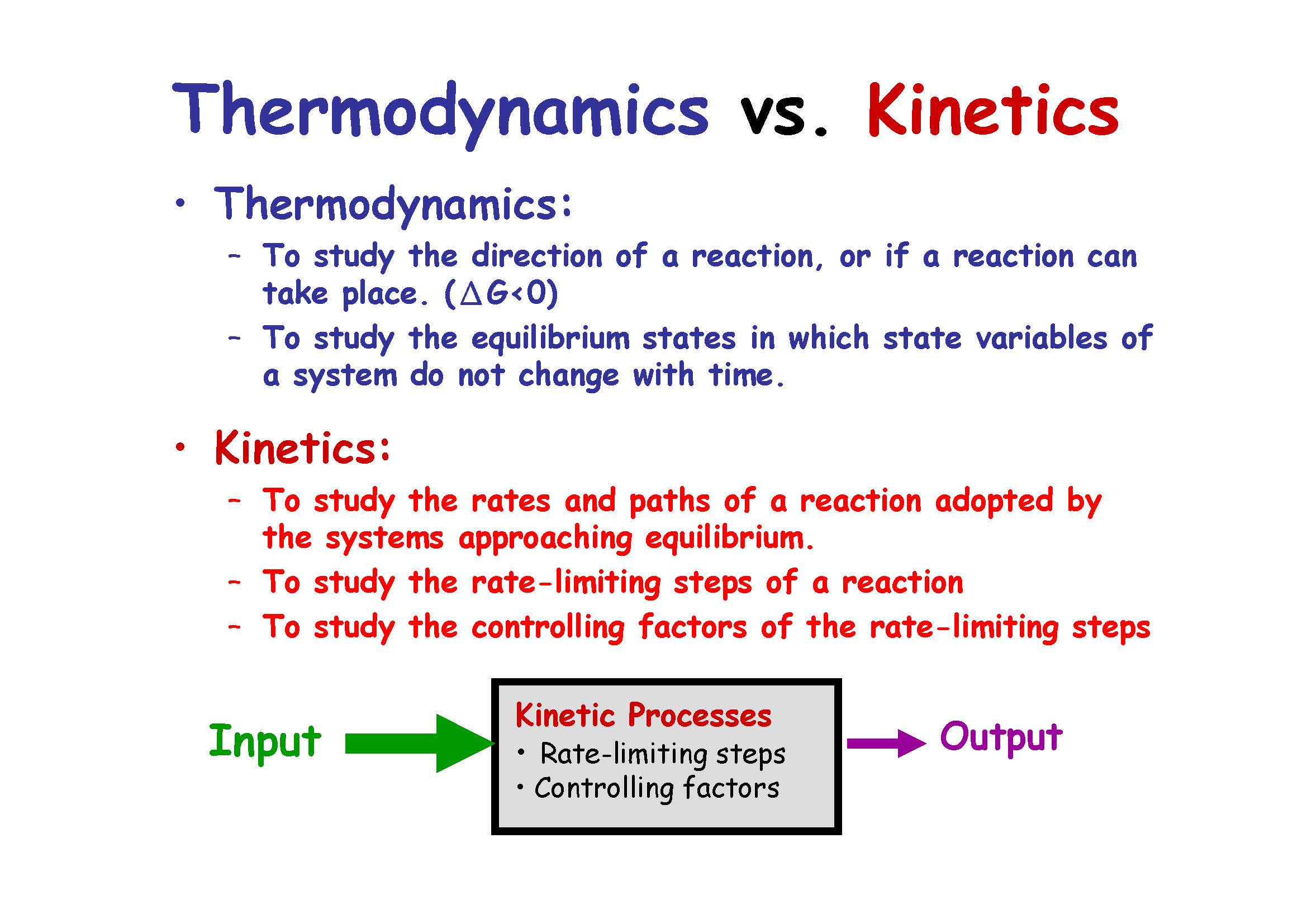 Thermodynamics vs. Kinetics

• Thermodynamics:

– To study the direction of a reaction, or if a reaction can take place. ($\Delta G<0$)

– To study the equilibrium states in which state variables of a system do not change with time.

• Kinetics:

– To study the rates and paths of a reaction adopted by the systems approaching equilibrium.

– To study the rate-limiting steps of a reaction

– To study the controlling factors of the rate-limiting steps

Input

Kinetic Processes
• Rate-limiting steps
• Controlling factors

Output